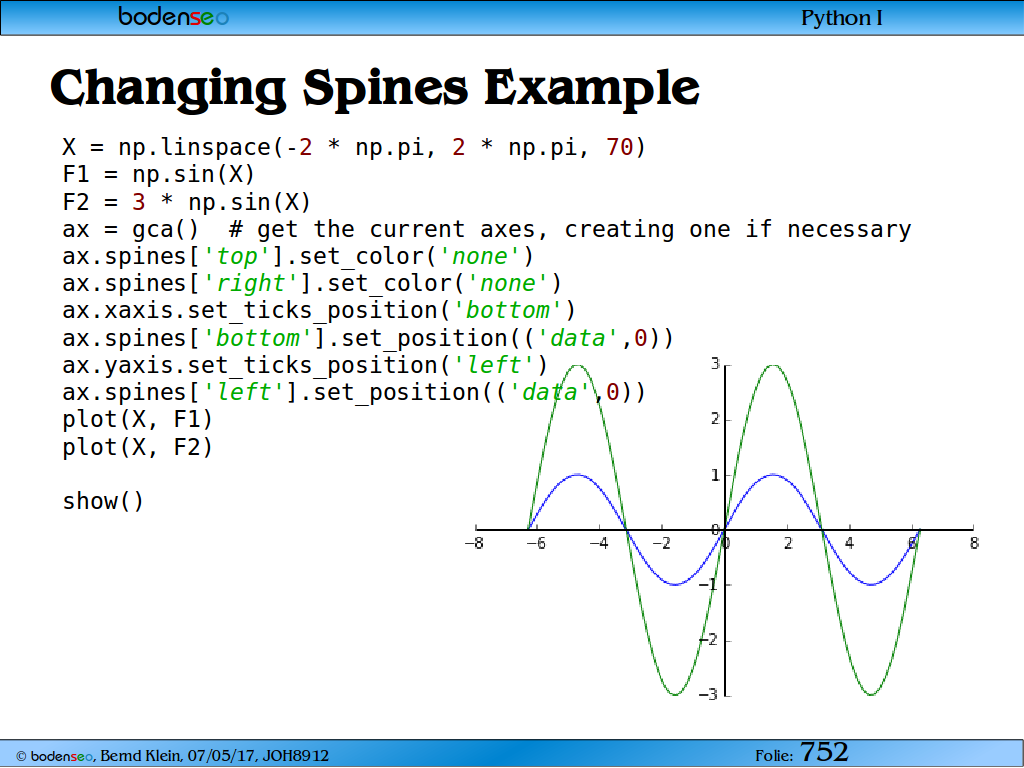 bodenseo

Python I

Changing Spines Example

X = np.linspace(-2 * np.pi, 2 * np.pi, 70)
F1 = np.sin(X)
F2 = 3 * np.sin(X)
ax = gca()  # get the current axes, creating one if necessary
ax.spines['top'].set_color('none')
ax.spines['right'].set_color('none')
ax.xaxis.set_ticks_position('bottom')
ax.spines['bottom'].set_position(('data',0))
ax.yaxis.set_ticks_position('left')
ax.spines['left'].set_position(('data',0))
plot(X, F1)
plot(X, F2)

show()

3
2
1
0
−1
−2
−3
−8
−6
−4
−2
0
2
4
6
8

© bodenseo, Bernd Klein, 07/05/17, JOH8912

Folie: 752